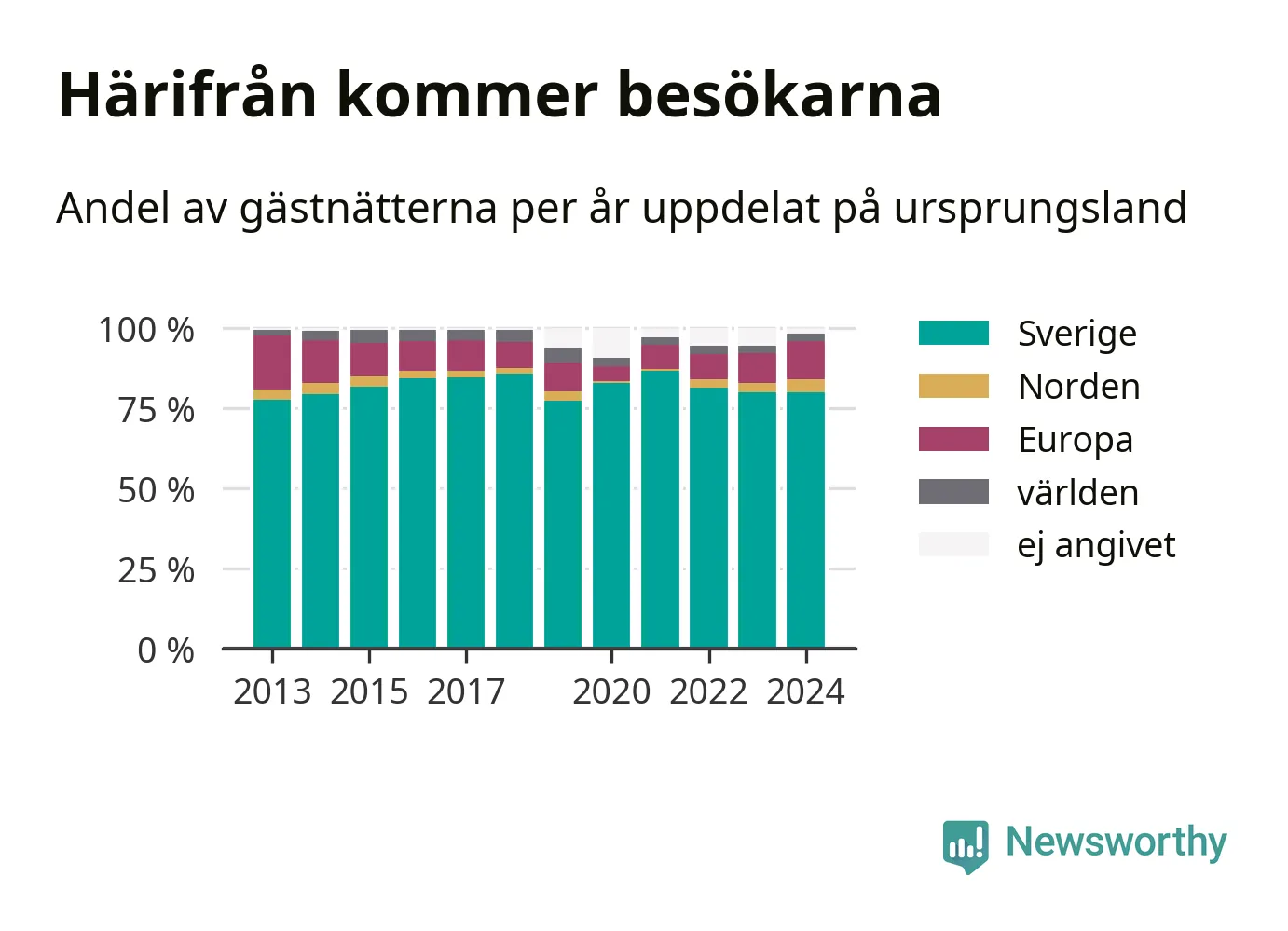 Härifrån kommer besökarna

Andel av gästnätterna per år uppdelat på ursprungsland

100 %
75 %
50 %
25 %
0 %

2013 2015 2017 2020 2022 2024

Sverige
Norden
Europa
världen
ej angivet

Newsworthy